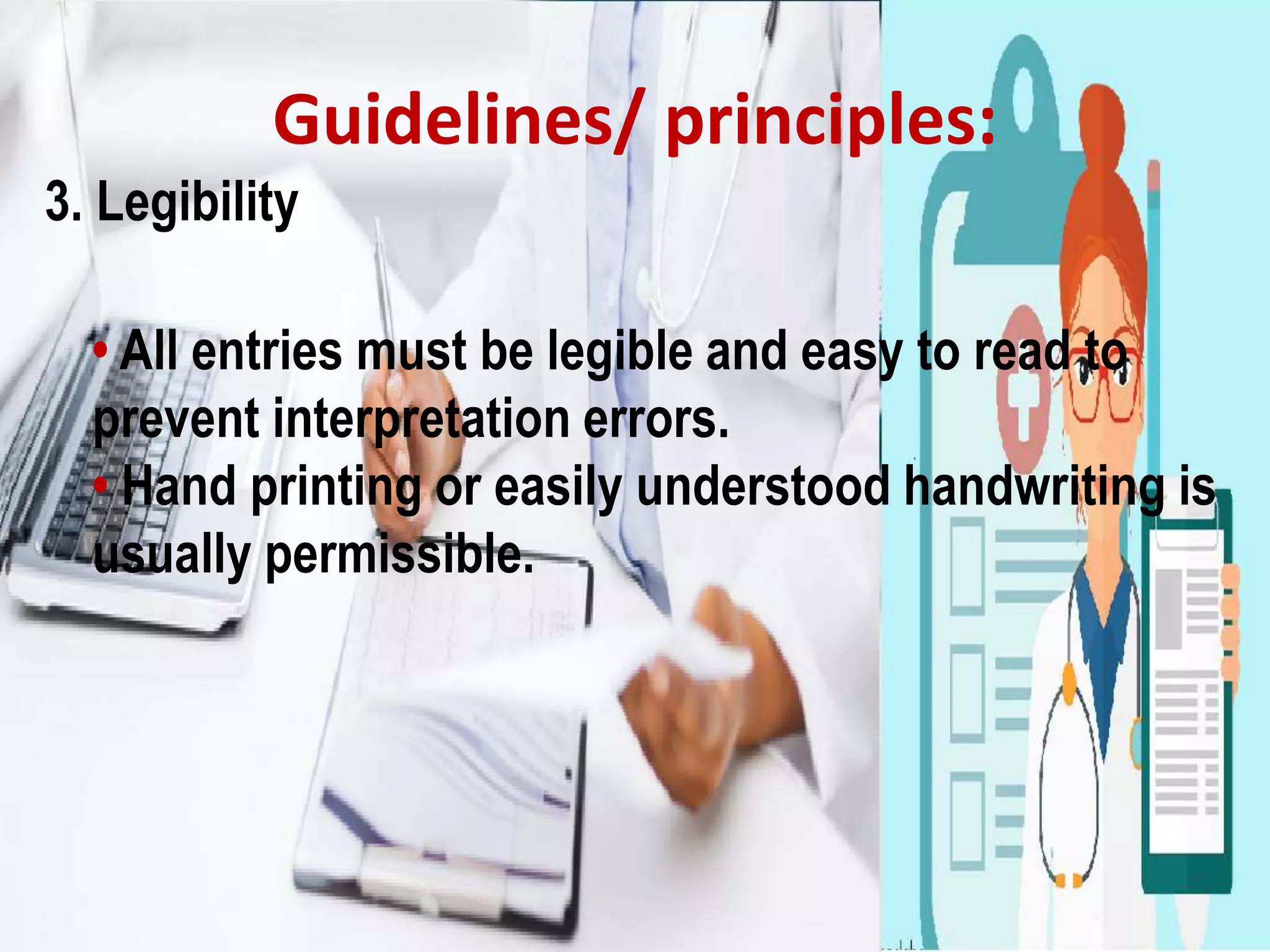 Guidelines/ principles:

3. Legibility

• All entries must be legible and easy to read to prevent interpretation errors.
• Hand printing or easily understood handwriting is usually permissible.